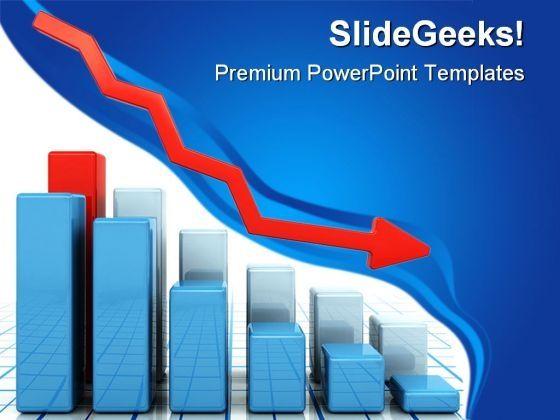 SlideGeeks!

Premium PowerPoint Templates